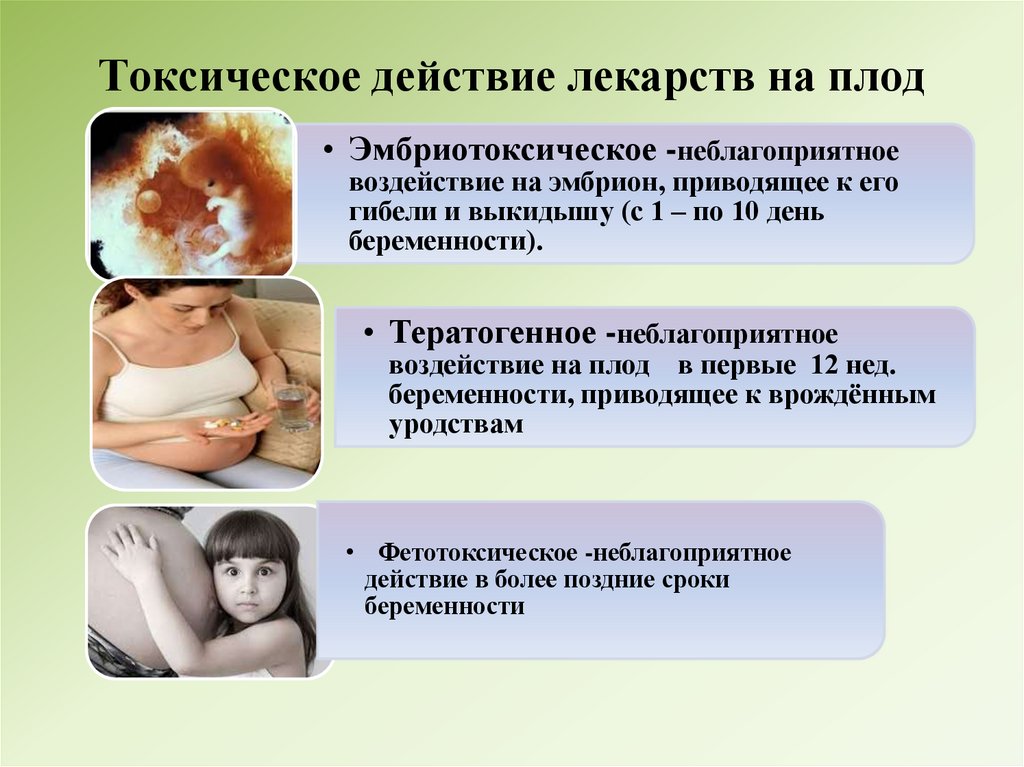 Токсическое действие лекарств на плод

• Эмбриотоксическое -неблагоприятное воздействие на эмбрион, приводящее к его гибели и выкидышу (с 1 – по 10 день беременности).

• Тератогенное -неблагоприятное воздействие на плод в первые 12 нед. беременности, приводящее к врождённым уродствам

• Фетотоксическое -неблагоприятное действие в более поздние сроки беременности